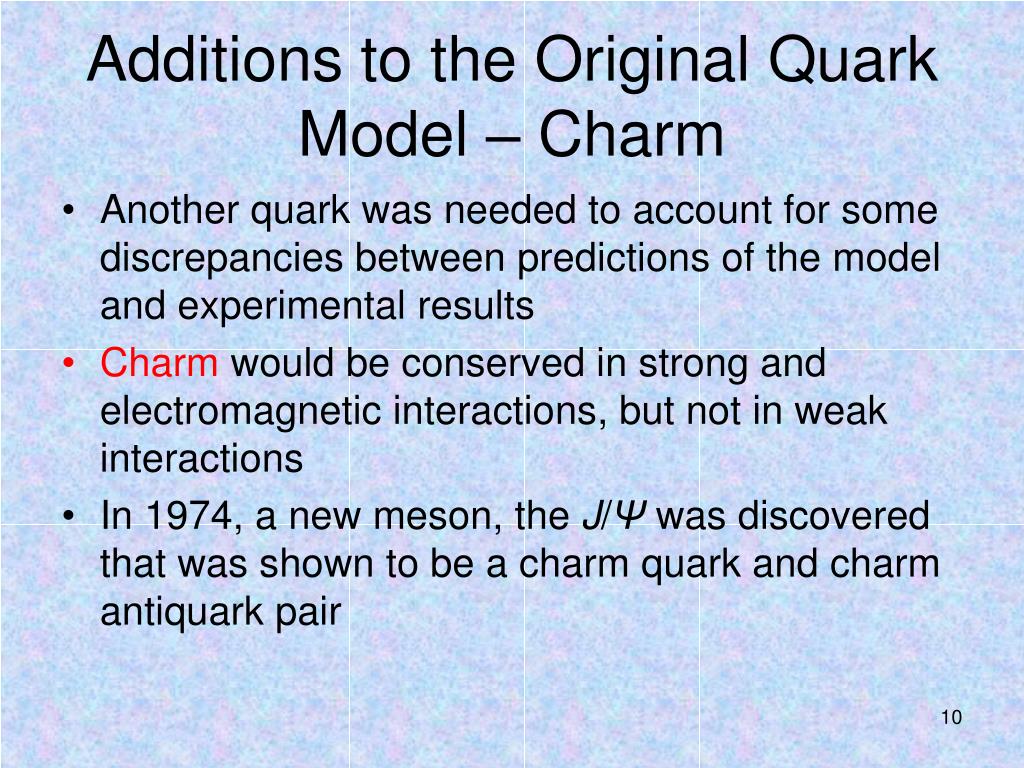 Additions to the Original Quark Model – Charm

• Another quark was needed to account for some discrepancies between predictions of the model and experimental results

• Charm would be conserved in strong and electromagnetic interactions, but not in weak interactions

• In 1974, a new meson, the $J/\Psi$ was discovered that was shown to be a charm quark and charm antiquark pair

10